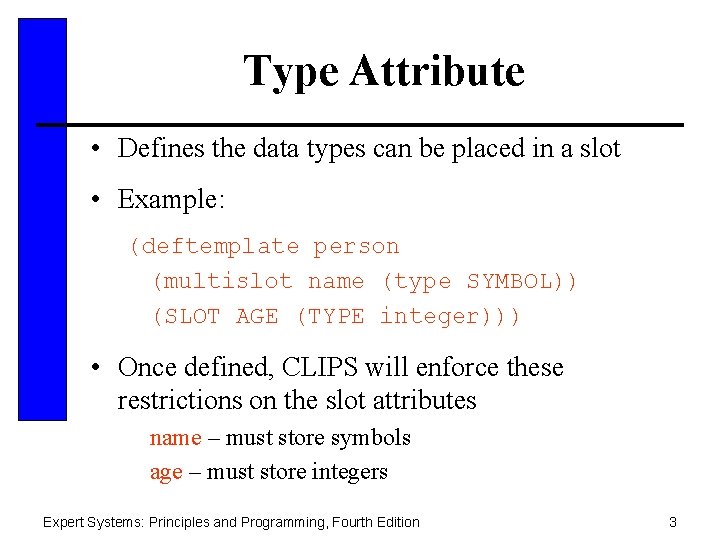 Type Attribute

• Defines the data types can be placed in a slot

• Example:

(deftemplate person
(multislot name (type SYMBOL))
(SLOT AGE (TYPE integer)))

• Once defined, CLIPS will enforce these restrictions on the slot attributes

name – must store symbols

age – must store integers

Expert Systems: Principles and Programming, Fourth Edition

3